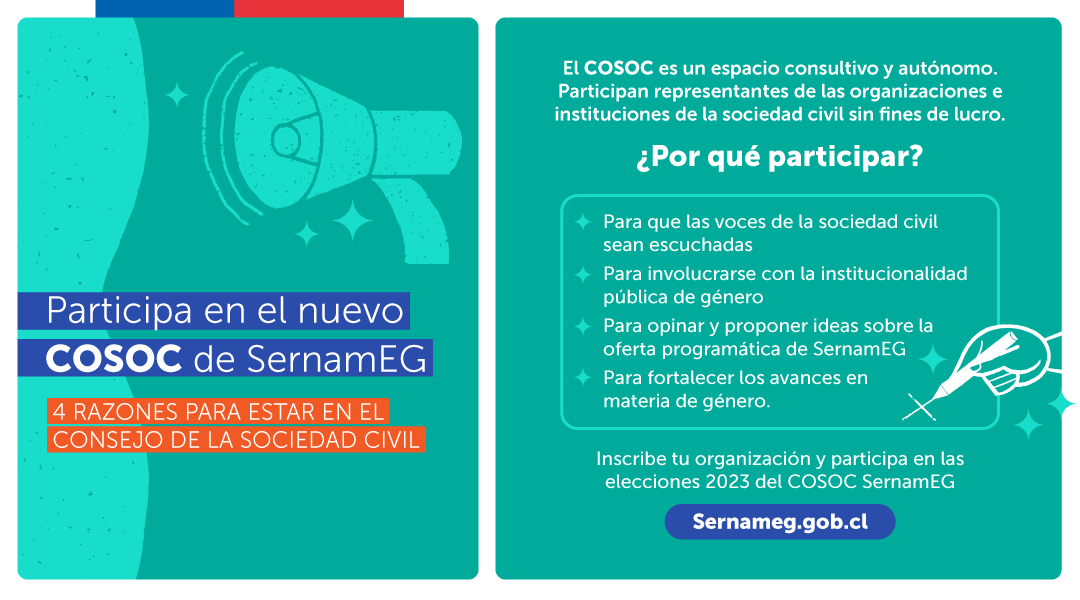 Participa en el nuevo
COSOC de SernamEG

4 RAZONES PARA ESTAR EN EL CONSEJO DE LA SOCIEDAD CIVIL

El COSOC es un espacio consultivo y autónomo. Participan representantes de las organizaciones e instituciones de la sociedad civil sin fines de lucro.

¿Por qué participar?

Para que las voces de la sociedad civil sean escuchadas

Para involucrarse con la institucionalidad pública de género

Para opinar y proponer ideas sobre la oferta programática de SernamEG

Para fortalecer los avances en materia de género.

Inscribe tu organización y participa en las elecciones 2023 del COSOC SernamEG

Sernameg.gob.cl